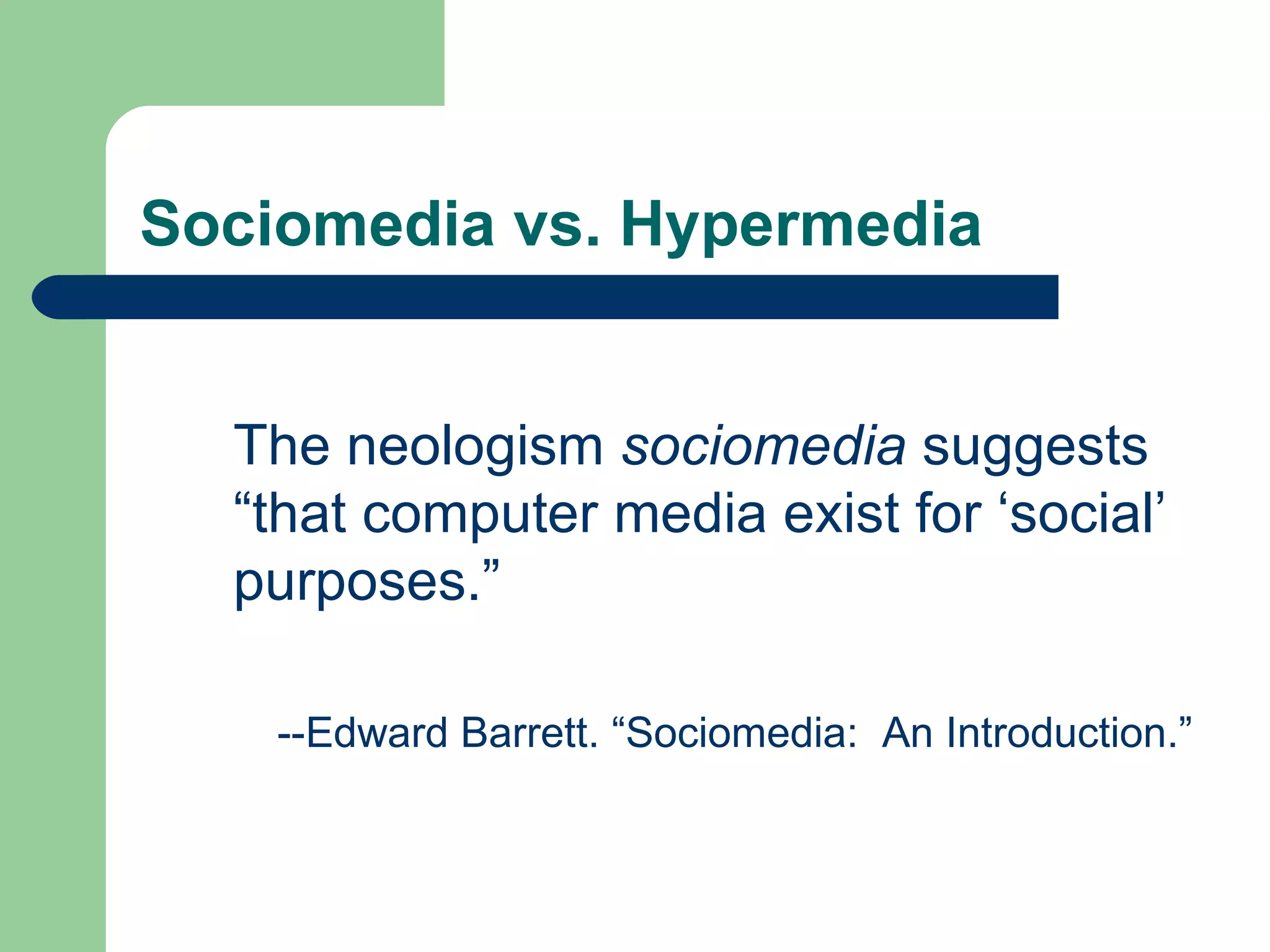 Sociomedia vs. Hypermedia

The neologism sociomedia suggests “that computer media exist for ‘social’ purposes.”

--Edward Barrett. “Sociomedia: An Introduction.”